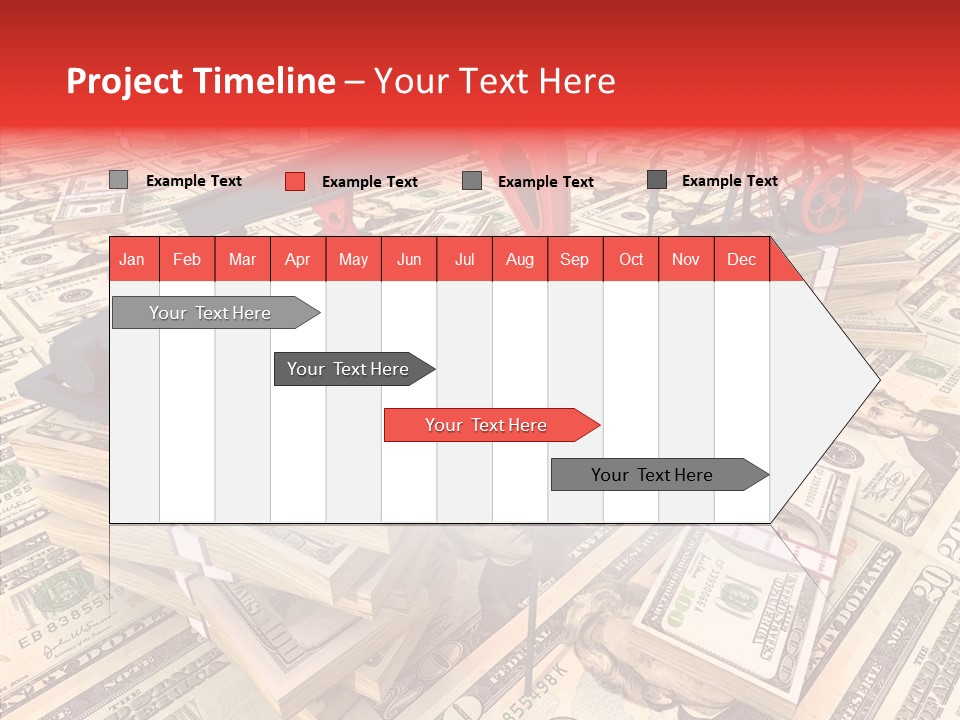 Project Timeline – Your Text Here

Example Text Example Text Example Text Example Text

| Jan | Feb | Mar | Apr | May | Jun | Jul | Aug | Sep | Oct | Nov | Dec |
|---|---|---|---|---|---|---|---|---|---|---|---|

Your Text Here

Your Text Here

Your Text Here

Your Text Here